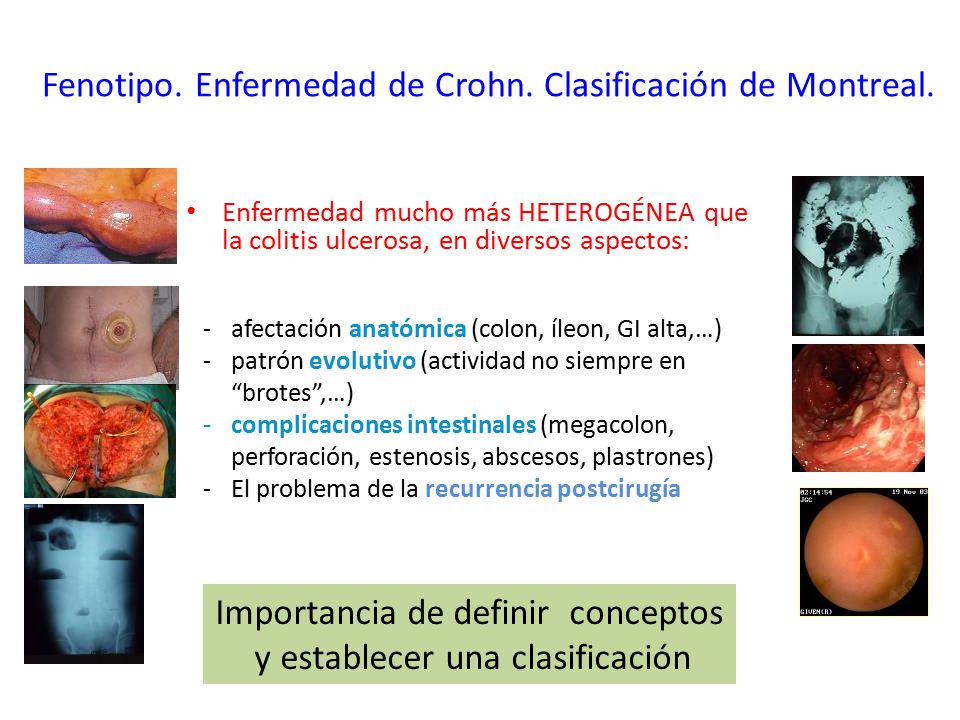 Fenotipo. Enfermedad de Crohn. Clasificación de Montreal.

• Enfermedad mucho más HETEROGÉNEA que la colitis ulcerosa, en diversos aspectos:

- afectación anatómica (colon, íleon, GI alta,…)
- patrón evolutivo (actividad no siempre en "brotes",…)
- complicaciones intestinales (megacolon, perforación, estenosis, abscesos, plastrones)
- El problema de la recurrencia postcirugía

Importancia de definir conceptos y establecer una clasificación

02:14:54 19 Nov 03
JGC
GIVEN(R)